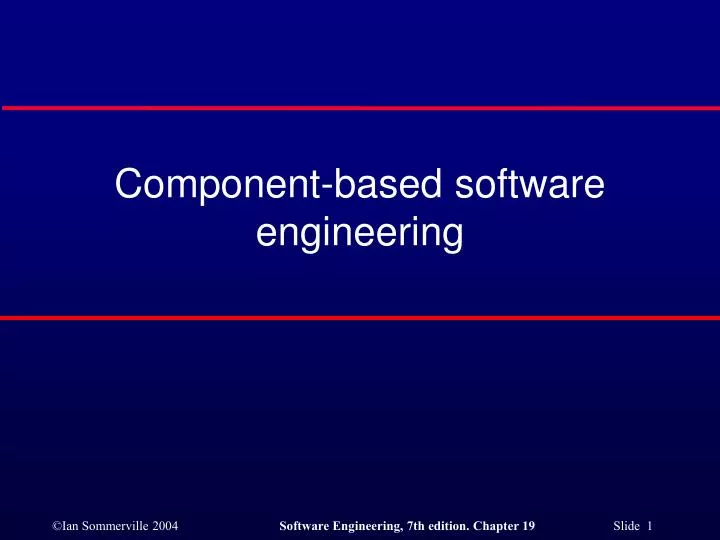 Component-based software engineering

©Ian Sommerville 2004 Software Engineering, 7th edition. Chapter 19 Slide 1